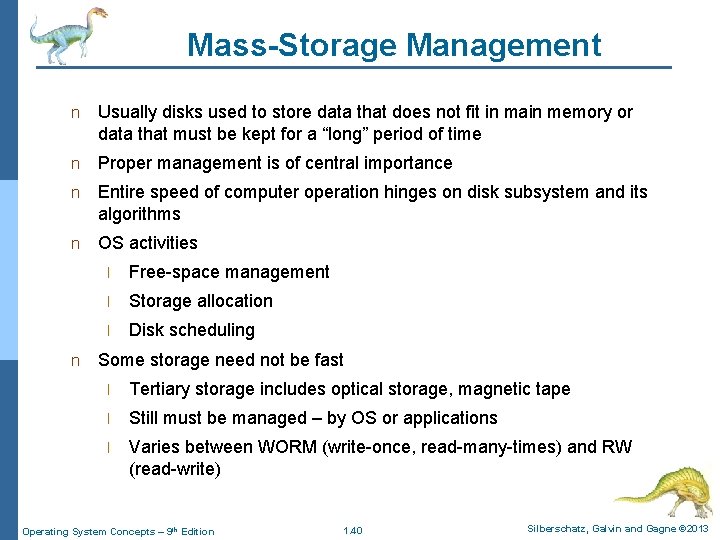 Mass-Storage Management

n Usually disks used to store data that does not fit in main memory or data that must be kept for a “long” period of time

n Proper management is of central importance

n Entire speed of computer operation hinges on disk subsystem and its algorithms

n OS activities

l Free-space management

l Storage allocation

l Disk scheduling

n Some storage need not be fast

l Tertiary storage includes optical storage, magnetic tape

l Still must be managed – by OS or applications

l Varies between WORM (write-once, read-many-times) and RW (read-write)

Operating System Concepts – 9th Edition 1.40 Silberschatz, Galvin and Gagne ©2013